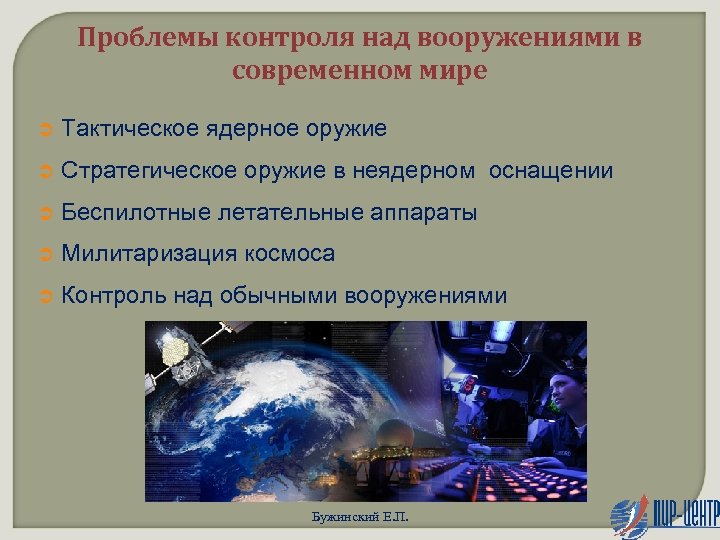 Проблемы контроля над вооружениями в современном мире

Тактическое ядерное оружие

Стратегическое оружие в неядерном оснащении

Беспилотные летательные аппараты

Милитаризация космоса

Контроль над обычными вооружениями

Бужинский Е.П.

ПИР-ЦЕНТР